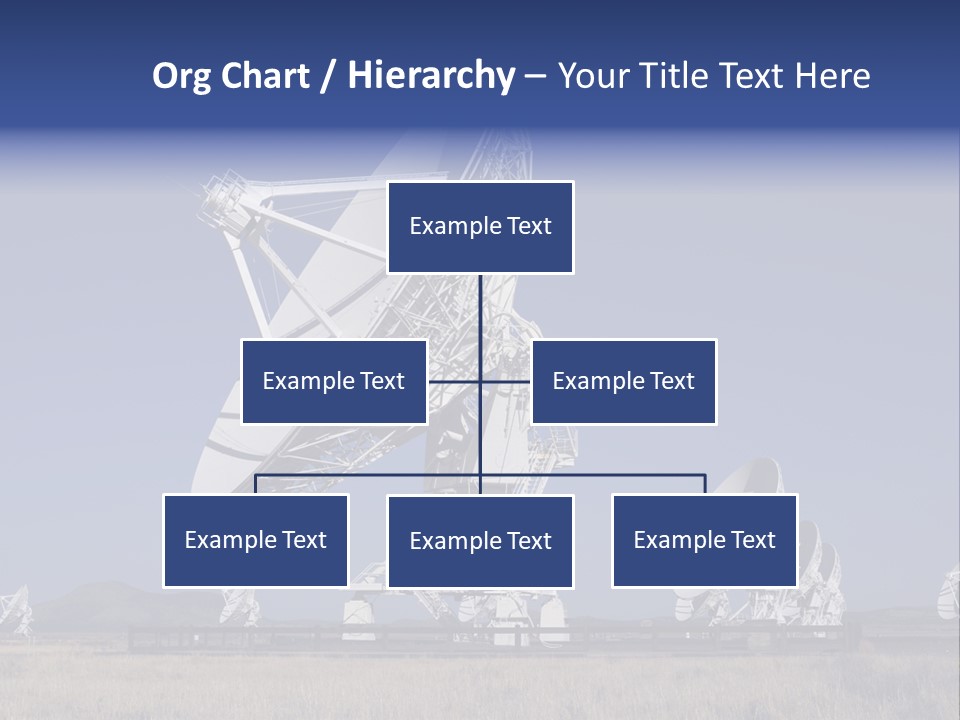 Org Chart / Hierarchy – Your Title Text Here

Example Text

Example Text

Example Text

Example Text

Example Text

Example Text